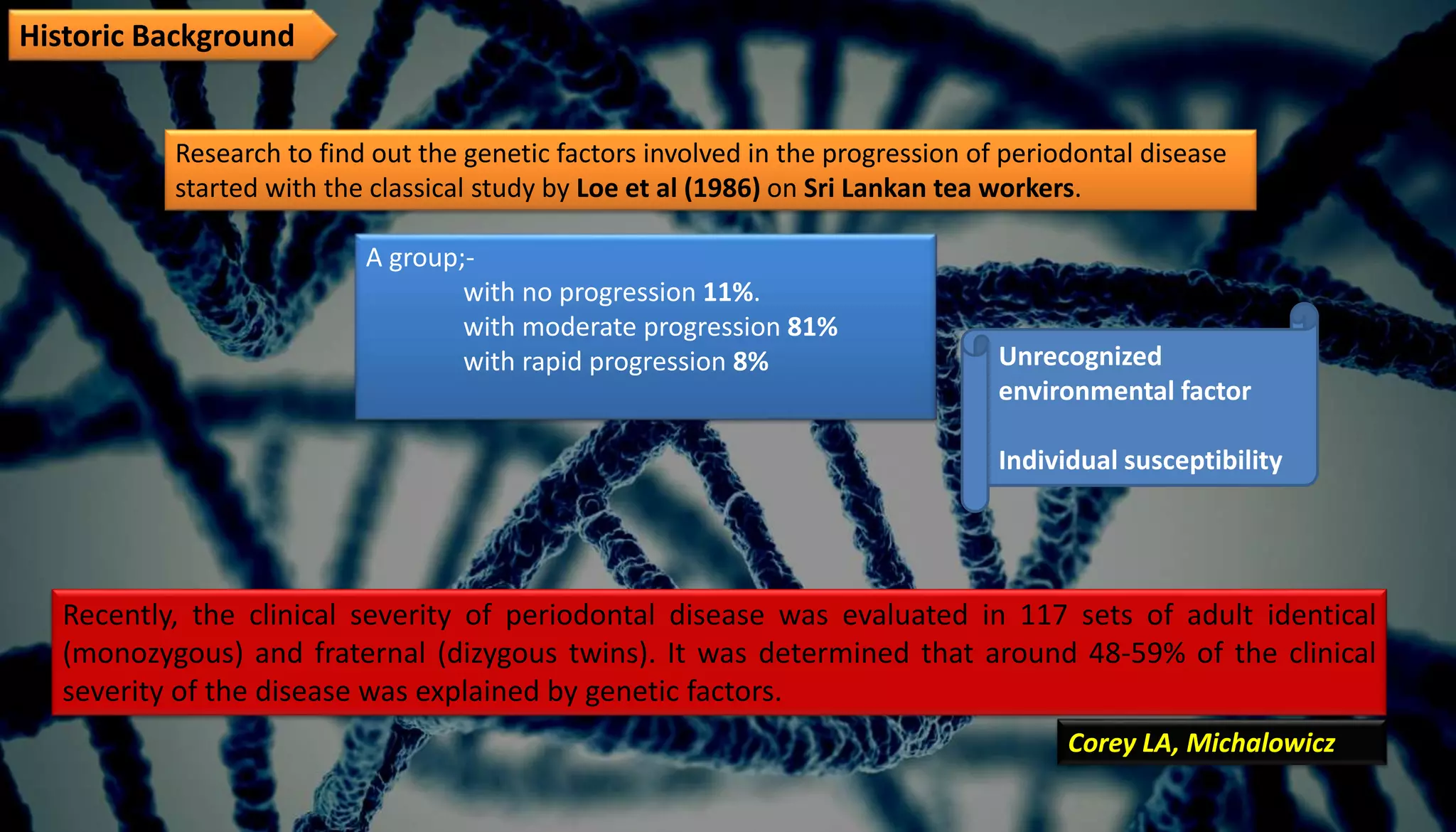 Historic Background

Research to find out the genetic factors involved in the progression of periodontal disease started with the classical study by Loe et al (1986) on Sri Lankan tea workers.

A group;-
with no progression 11%.
with moderate progression 81%
with rapid progression 8%

Unrecognized environmental factor

Individual susceptibility

Recently, the clinical severity of periodontal disease was evaluated in 117 sets of adult identical (monozygous) and fraternal (dizygous twins). It was determined that around 48-59% of the clinical severity of the disease was explained by genetic factors.

Corey LA, Michalowicz